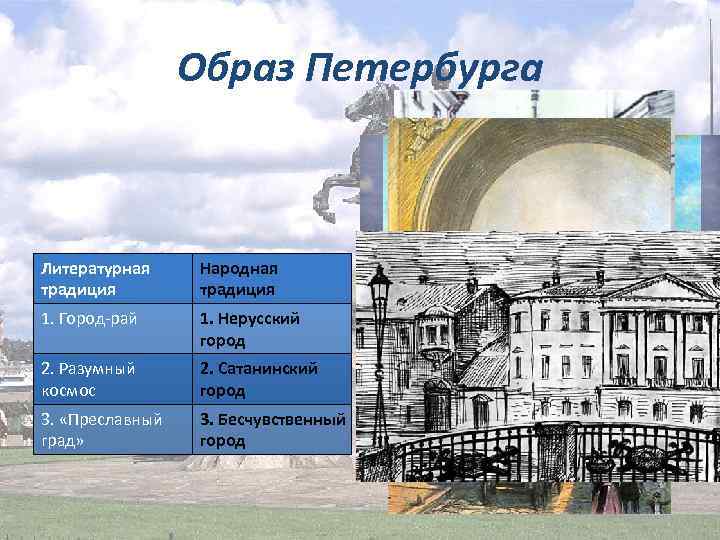 Образ Петербурга

| Литературная традиция | Народная традиция |
|---|---|
| 1. Город-рай | 1. Нерусский город |
| 2. Разумный космос | 2. Сатанинский город |
| 3. «Преславный град» | 3. Бесчувственный город |